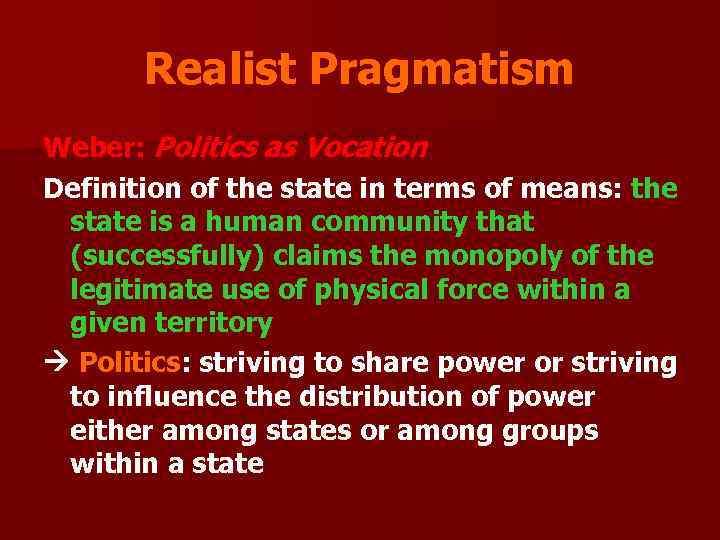 Realist Pragmatism

Weber: Politics as Vocation

Definition of the state in terms of means: the state is a human community that (successfully) claims the monopoly of the legitimate use of physical force within a given territory

→ Politics: striving to share power or striving to influence the distribution of power either among states or among groups within a state